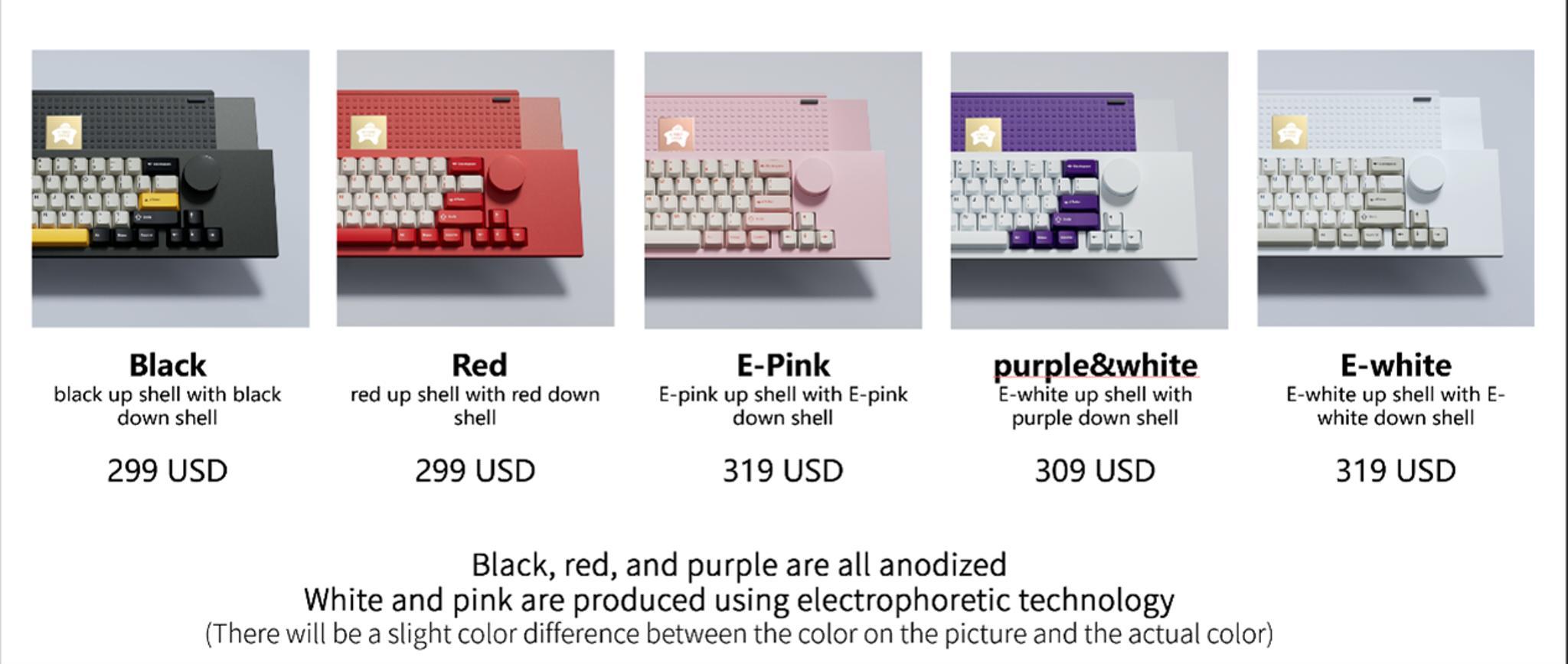 Black
black up shell with black down shell

299 USD

Red
red up shell with red down shell

299 USD

E-Pink
E-pink up shell with E-pink down shell

319 USD

purple&white
E-white up shell with purple down shell

309 USD

E-white
E-white up shell with E-white down shell

319 USD

Black, red, and purple are all anodized
White and pink are produced using electrophoretic technology
(There will be a slight color difference between the color on the picture and the actual color)